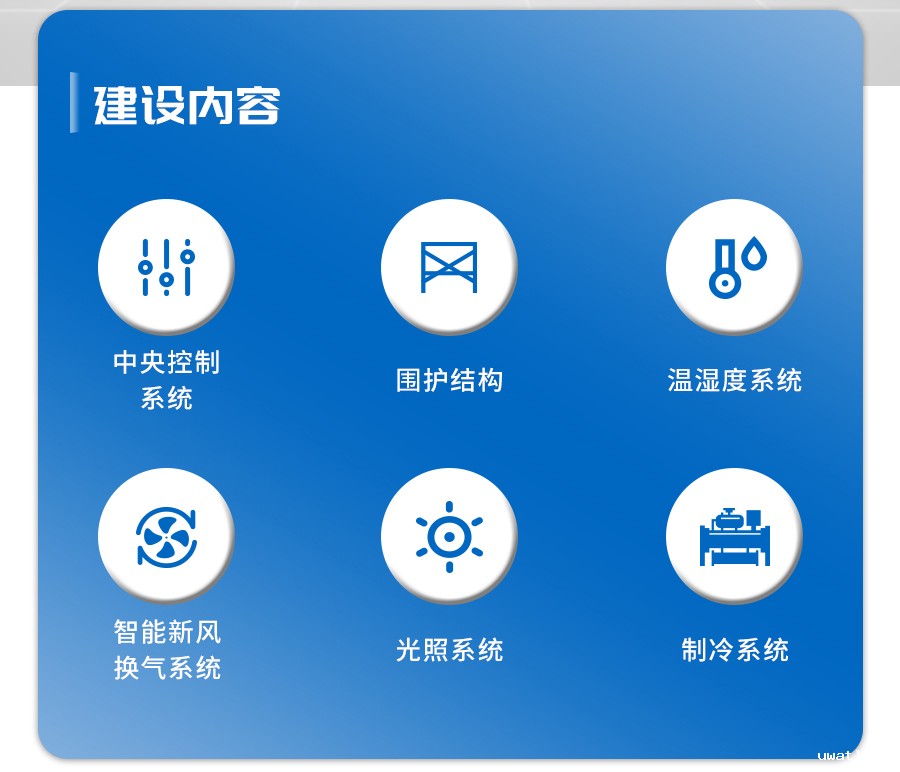 建设内容

中央控制系统

围护结构

温湿度系统

智能新风换气系统

光照系统

制冷系统

uwat